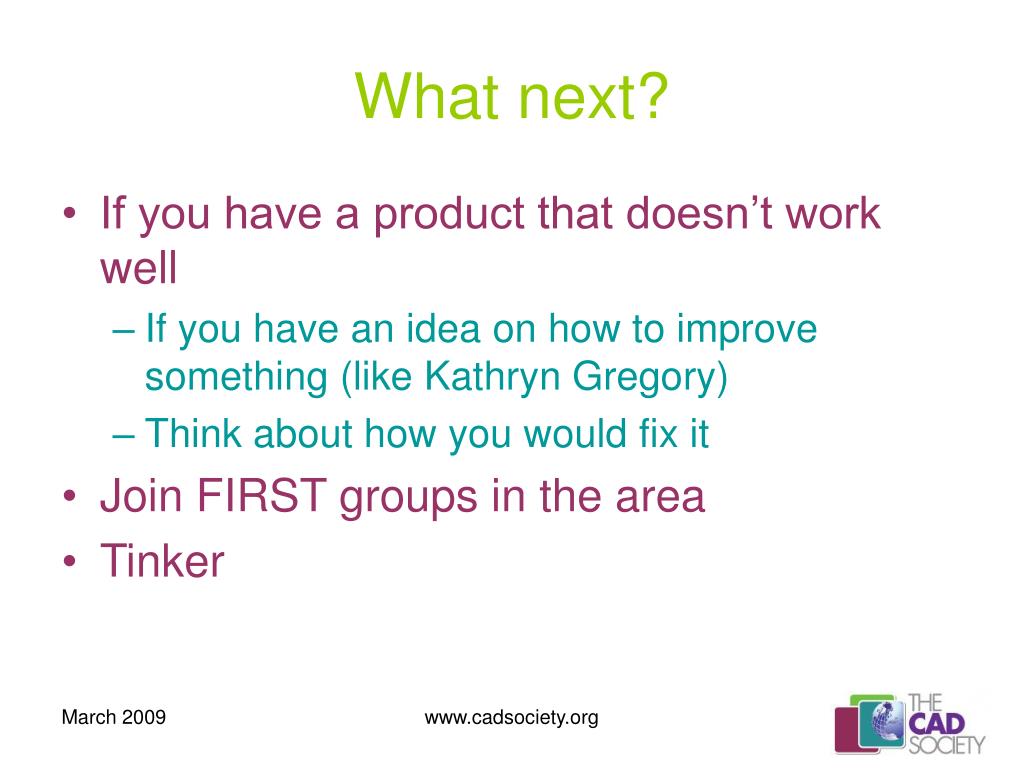 What next?

• If you have a product that doesn’t work well
– If you have an idea on how to improve something (like Kathryn Gregory)
– Think about how you would fix it
• Join FIRST groups in the area
• Tinker

March 2009

www.cadsociety.org

THE CAD SOCIETY